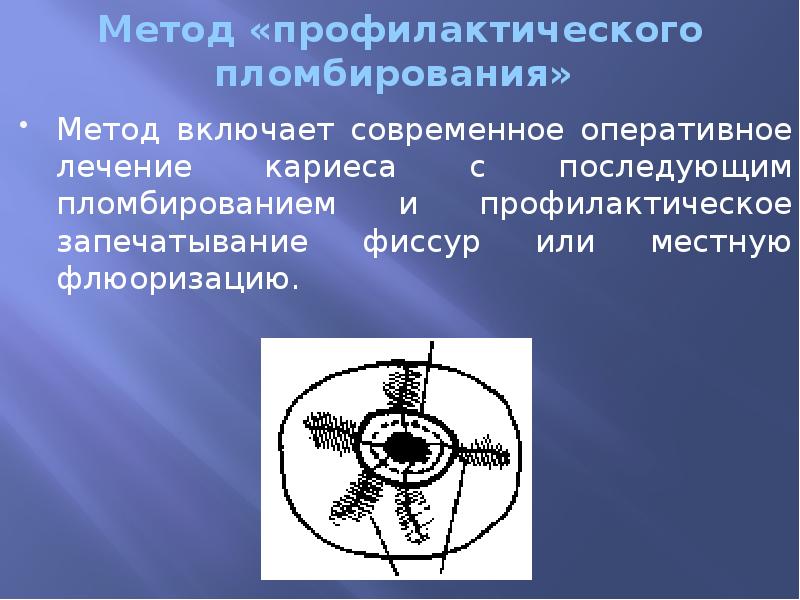 Метод «профилактического пломбирования»

• Метод включает современное оперативное лечение кариеса с последующим пломбированием и профилактическое запечатывание фиссур или местную флюоризацию.